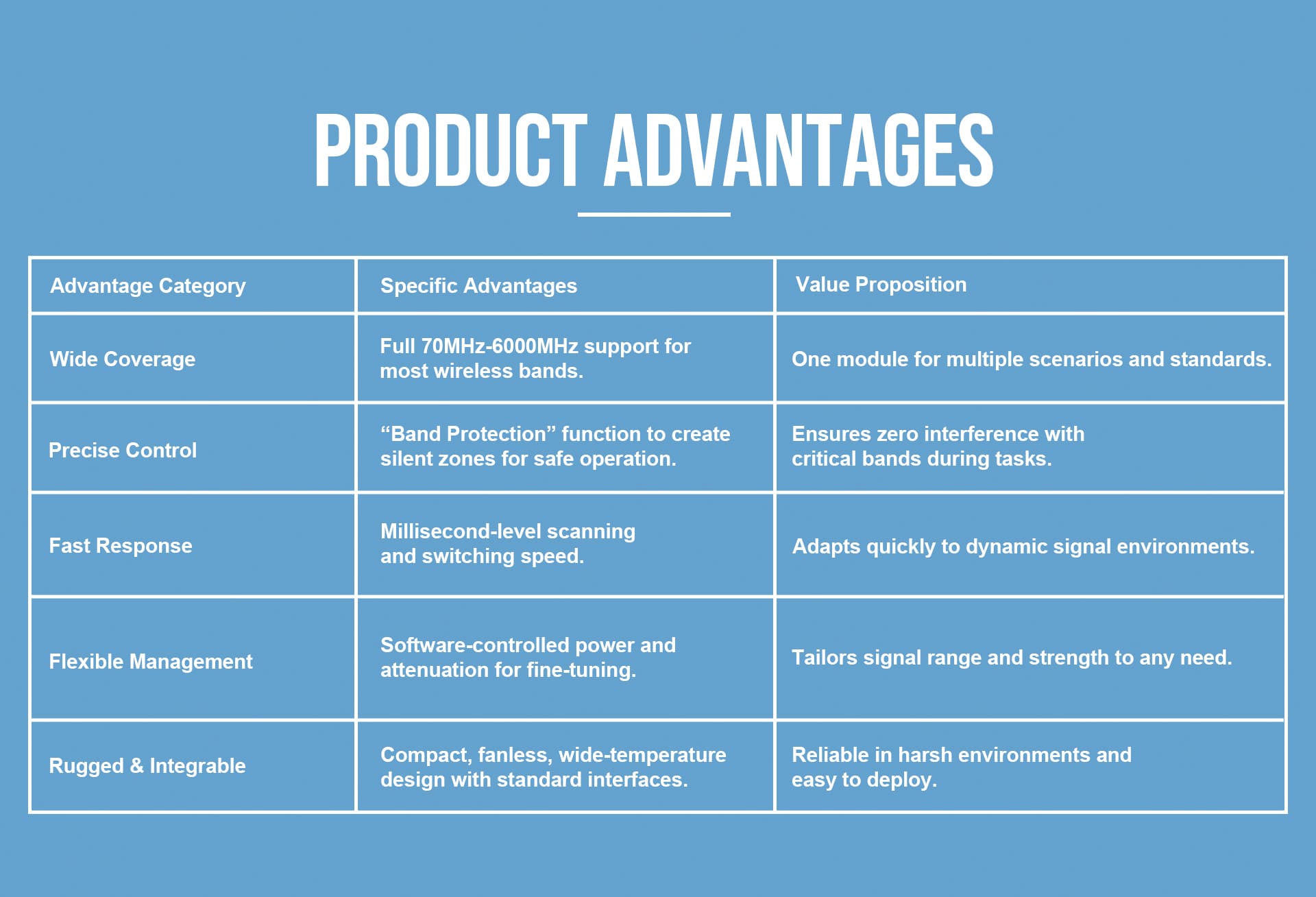 PRODUCT ADVANTAGES

| Advantage Category | Specific Advantages | Value Proposition |
|---|---|---|
| Wide Coverage | Full 70MHz-6000MHz support for most wireless bands. | One module for multiple scenarios and standards. |
| Precise Control | “Band Protection” function to create silent zones for safe operation. | Ensures zero interference with critical bands during tasks. |
| Fast Response | Millisecond-level scanning and switching speed. | Adapts quickly to dynamic signal environments. |
| Flexible Management | Software-controlled power and attenuation for fine-tuning. | Tailors signal range and strength to any need. |
| Rugged & Integrable | Compact, fanless, wide-temperature design with standard interfaces. | Reliable in harsh environments and easy to deploy. |